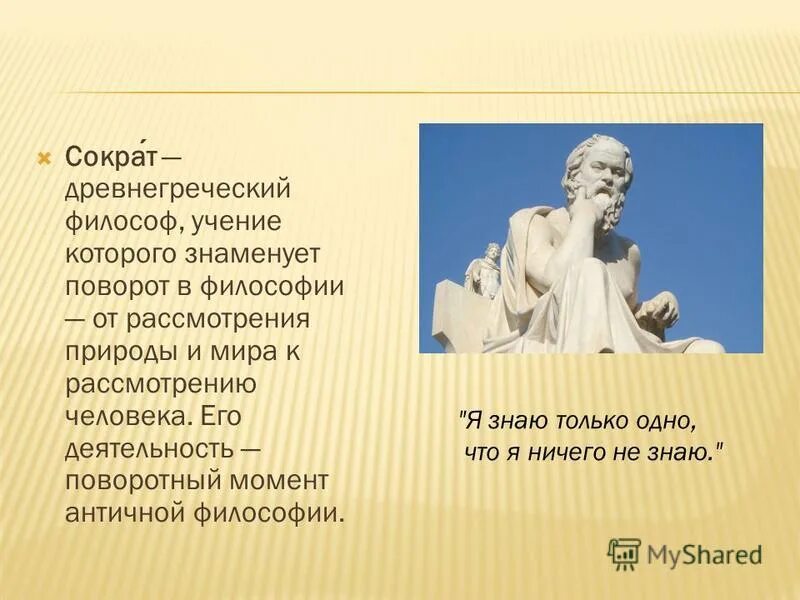 Сокра́т — древнегреческий философ, учение которого знаменует поворот в философии — от рассмотрения природы и мира к рассмотрению человека. Его деятельность — поворотный момент античной философии.

"Я знаю только одно, что я ничего не знаю."

MyShared